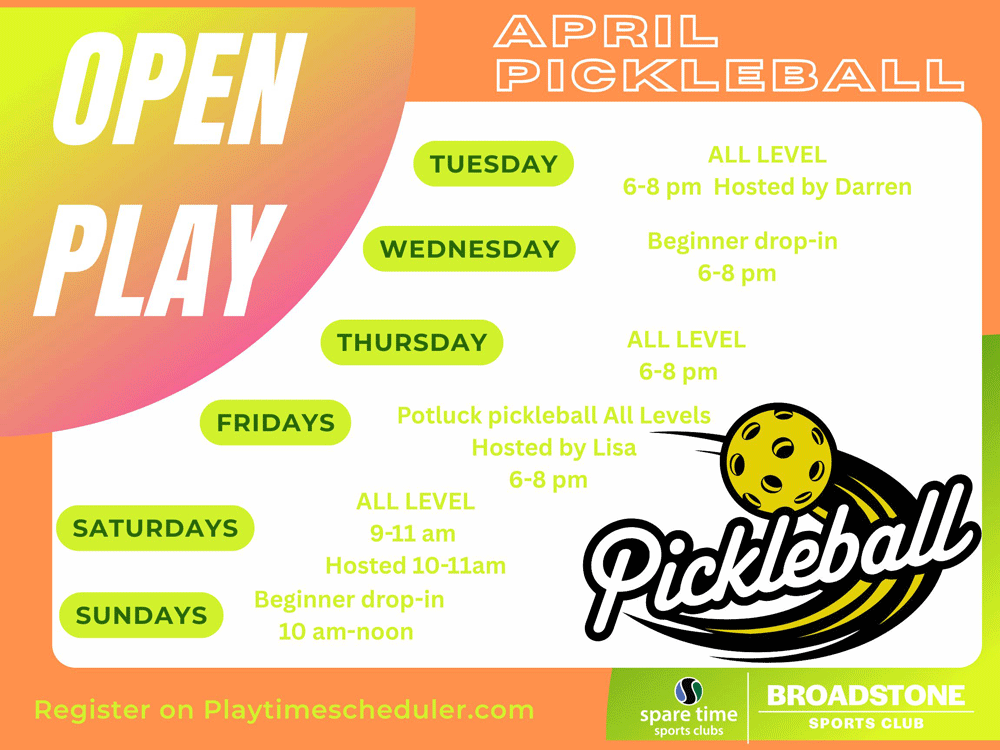 OPEN PLAY

APRIL PICKLEBALL

TUESDAY
ALL LEVEL
6-8 pm Hosted by Darren

WEDNESDAY
Beginner drop-in
6-8 pm

THURSDAY
ALL LEVEL
6-8 pm

FRIDAYS
Potluck pickleball All Levels
Hosted by Lisa
6-8 pm

SATURDAYS
ALL LEVEL
9-11 am
Hosted 10-11am

SUNDAYS
Beginner drop-in
10 am-noon

Pickleball

Register on Playtimescheduler.com

spare time sports clubs

BROADSTONE SPORTS CLUB